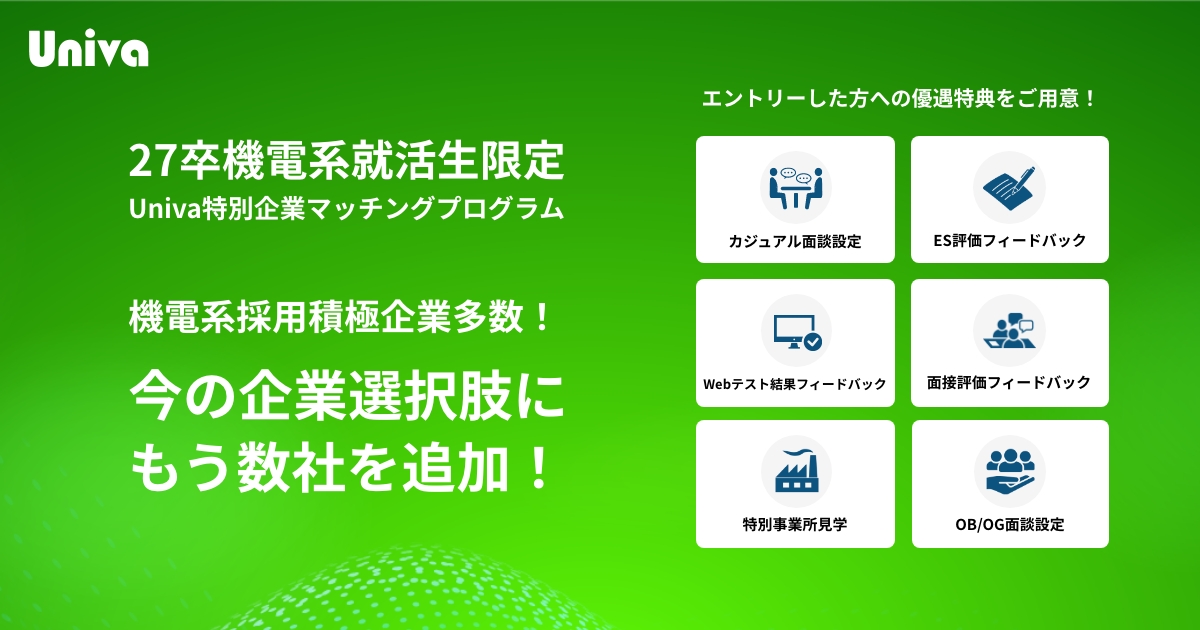 Univa

27卒機電系就活生限定
Univa特別企業マッチングプログラム

機電系採用積極企業多数！

今の企業選択肢に
もう数社を追加！

エントリーした方への優遇特典をご用意！

カジュアル面談設定

ES評価フィードバック

Webテスト結果フィードバック

面接評価フィードバック

特別事業所見学

OB/OG面談設定